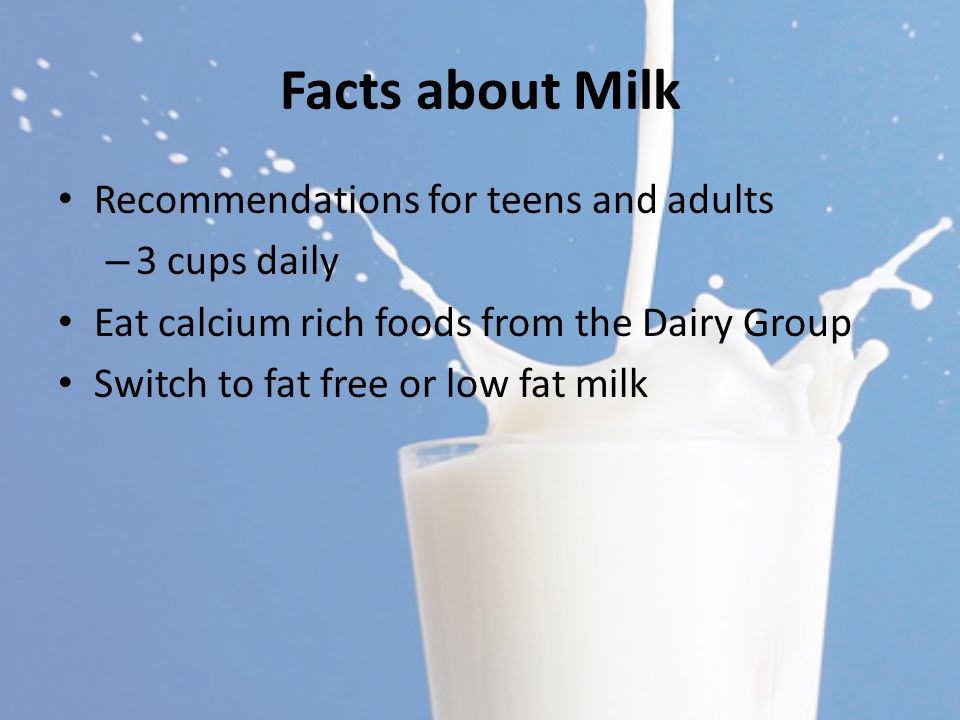 Facts about Milk

• Recommendations for teens and adults
  – 3 cups daily
• Eat calcium rich foods from the Dairy Group
• Switch to fat free or low fat milk